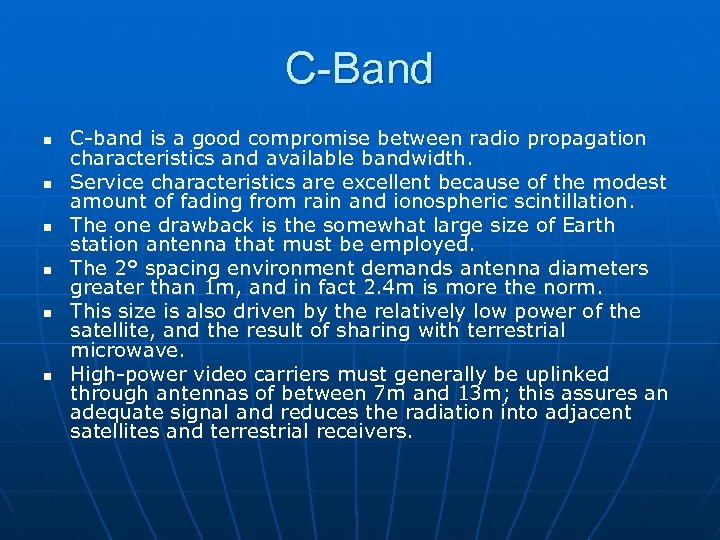 C-Band

- C-band is a good compromise between radio propagation characteristics and available bandwidth.
- Service characteristics are excellent because of the modest amount of fading from rain and ionospheric scintillation.
- The one drawback is the somewhat large size of Earth station antenna that must be employed.
- The 2° spacing environment demands antenna diameters greater than 1m, and in fact 2.4m is more the norm.
- This size is also driven by the relatively low power of the satellite, and the result of sharing with terrestrial microwave.
- High-power video carriers must generally be uplinked through antennas of between 7m and 13m; this assures an adequate signal and reduces the radiation into adjacent satellites and terrestrial receivers.